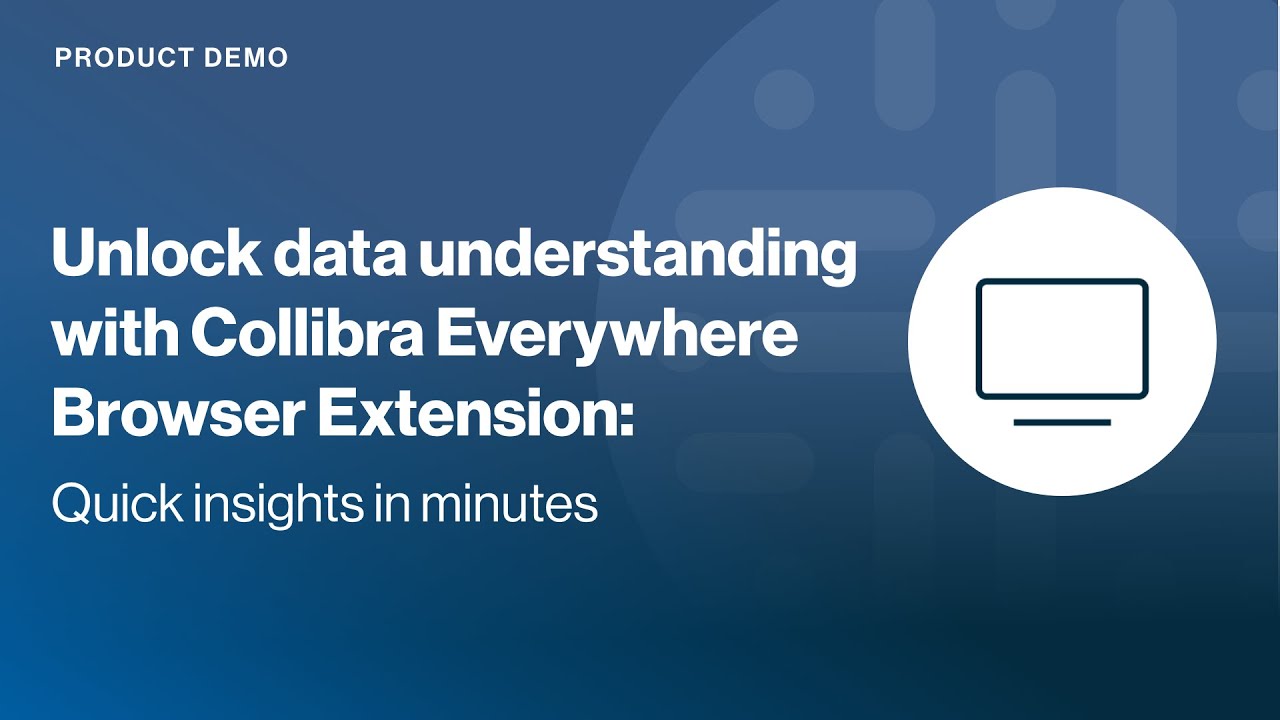 PRODUCT DEMO

Unlock data understanding with Collibra Everywhere Browser Extension:

Quick insights in minutes